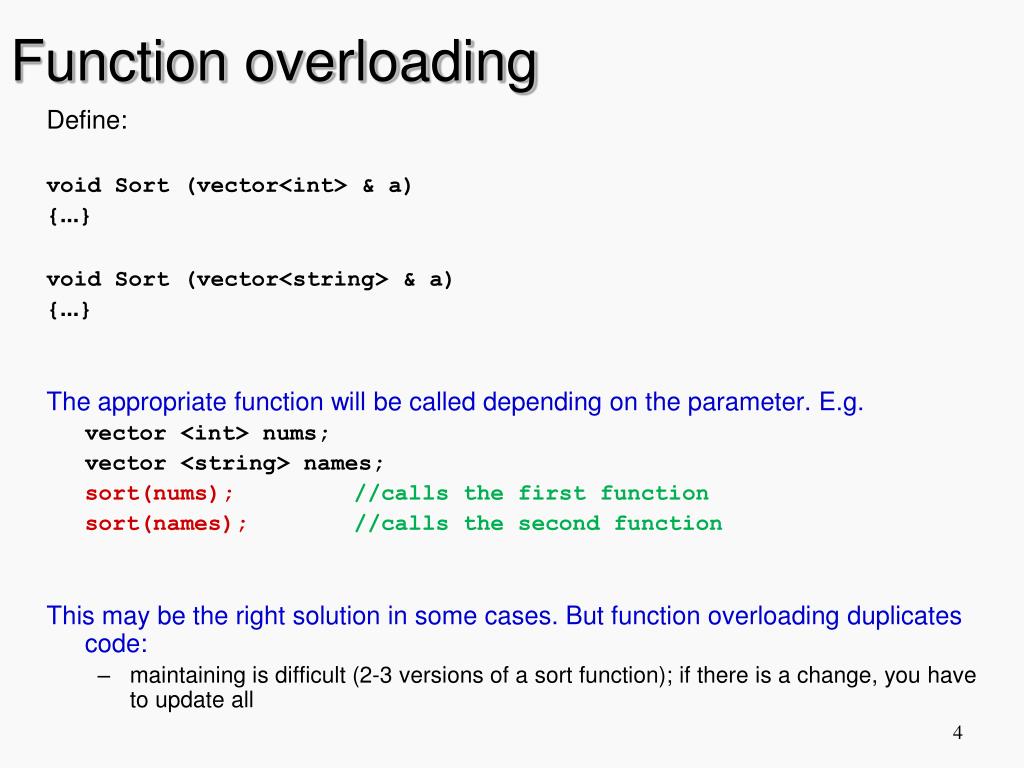 Function overloading

Define:

void Sort (vector<int> & a)
{…}

void Sort (vector<string> & a)
{…}

The appropriate function will be called depending on the parameter. E.g.

vector <int> nums;
vector <string> names;
sort(nums); //calls the first function
sort(names); //calls the second function

This may be the right solution in some cases. But function overloading duplicates code:

– maintaining is difficult (2-3 versions of a sort function); if there is a change, you have to update all

4